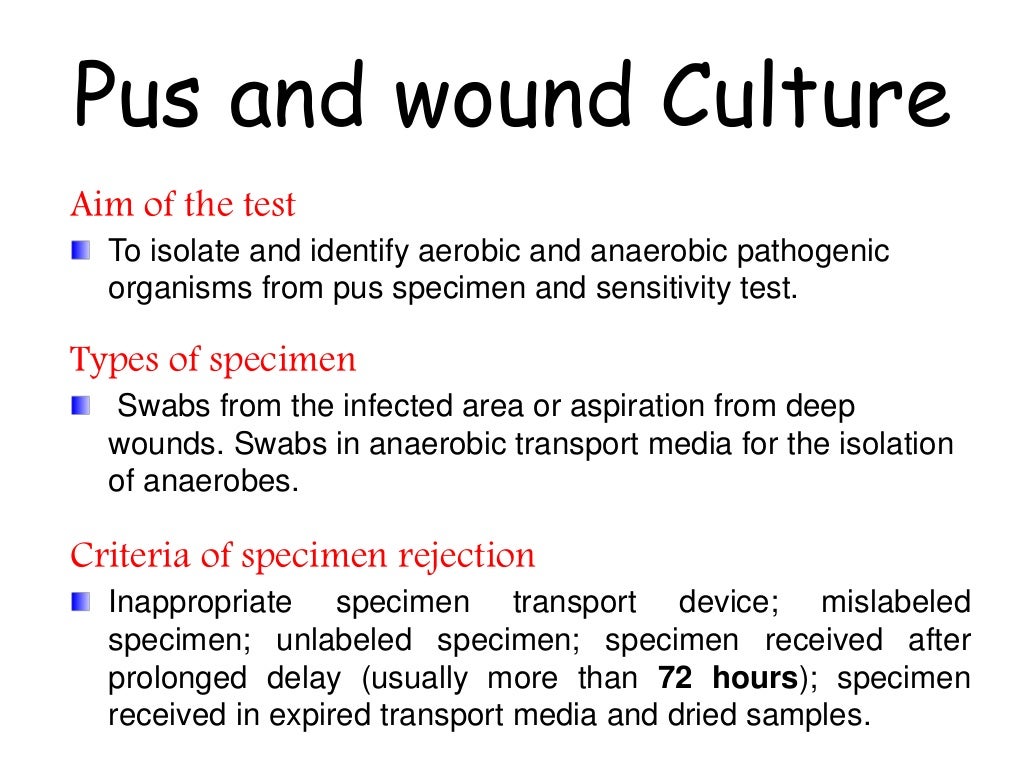 Pus and wound Culture

Aim of the test

To isolate and identify aerobic and anaerobic pathogenic organisms from pus specimen and sensitivity test.

Types of specimen

Swabs from the infected area or aspiration from deep wounds. Swabs in anaerobic transport media for the isolation of anaerobes.

Criteria of specimen rejection

Inappropriate specimen transport device; mislabeled specimen; unlabeled specimen; specimen received after prolonged delay (usually more than 72 hours); specimen received in expired transport media and dried samples.